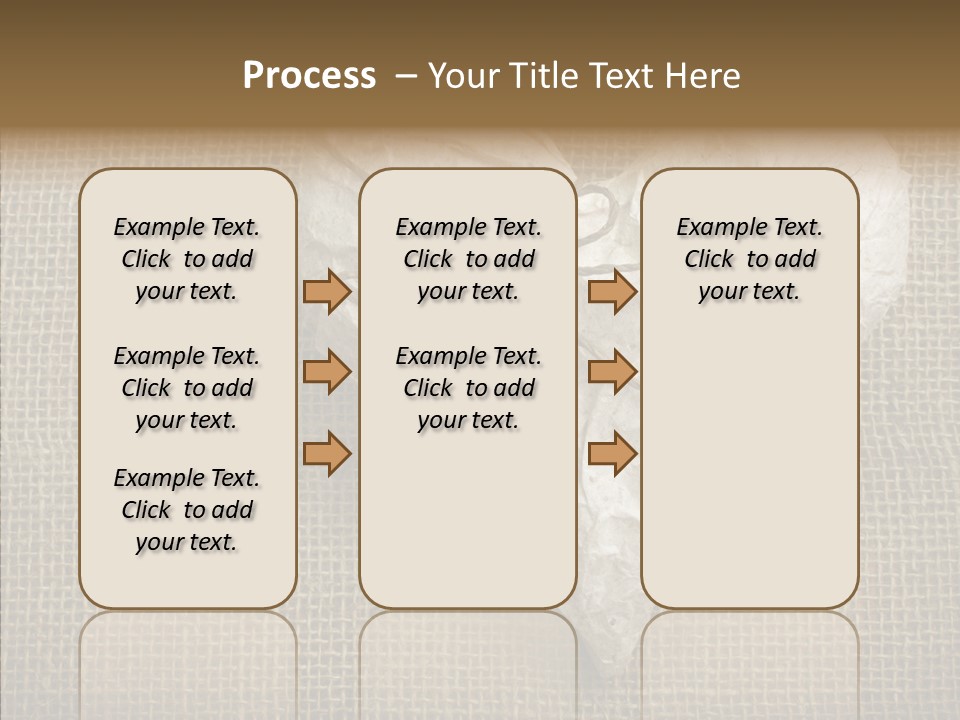 Process – Your Title Text Here

Example Text. Click to add your text.

Example Text. Click to add your text.

Example Text. Click to add your text.

Example Text. Click to add your text.

Example Text. Click to add your text.

Example Text. Click to add your text.